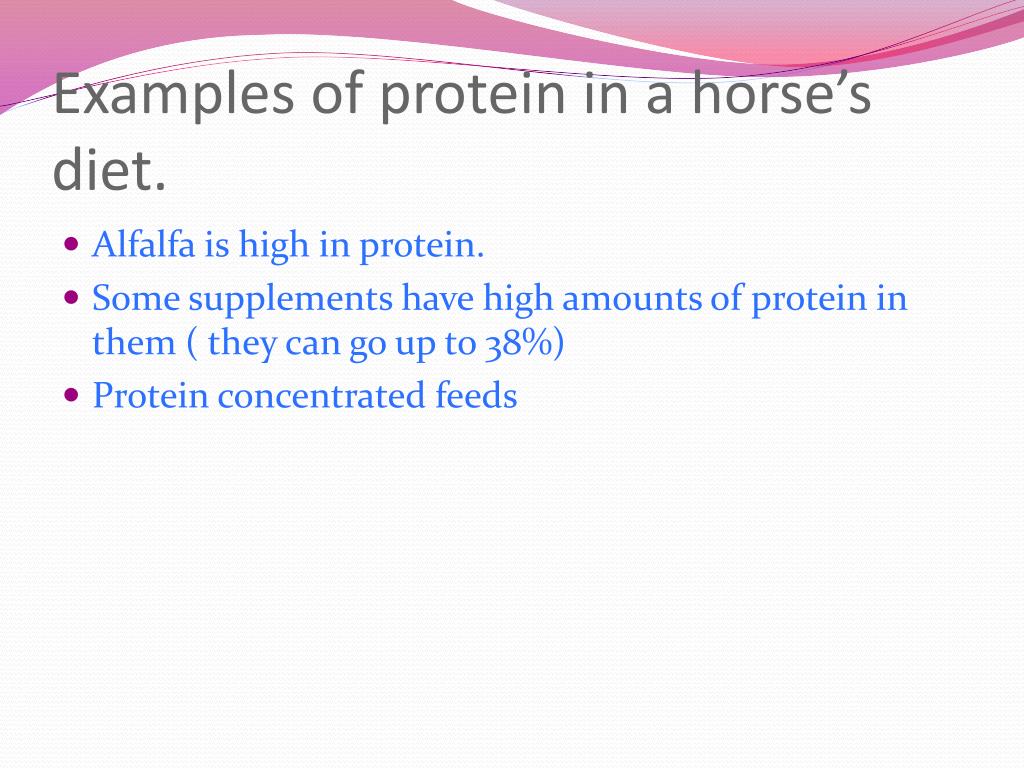 Examples of protein in a horse’s diet.

- Alfalfa is high in protein.
- Some supplements have high amounts of protein in them ( they can go up to 38%)
- Protein concentrated feeds